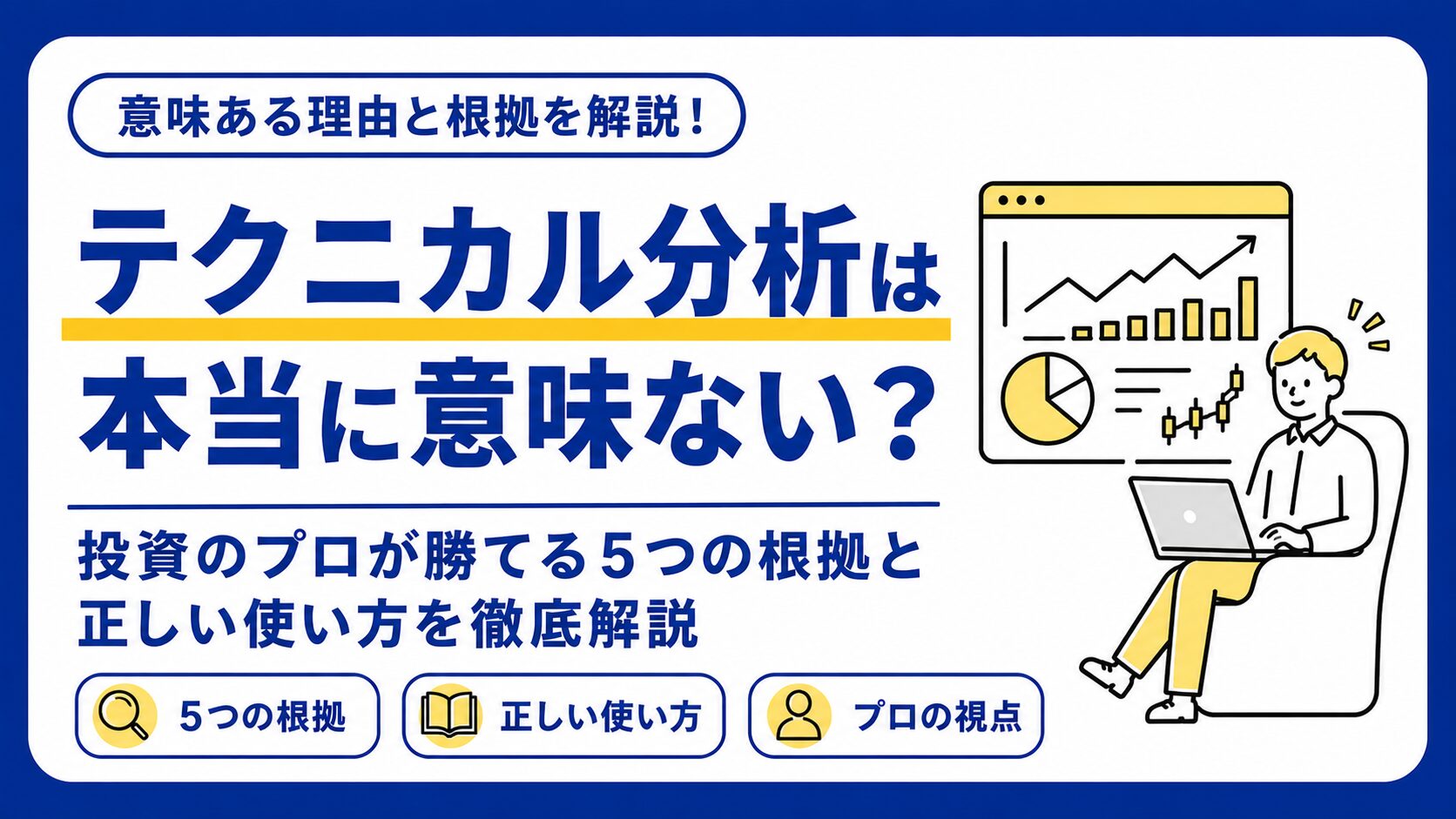 意味ある理由と根拠を解説！

テクニカル分析は本当に意味ない？

投資のプロが勝てる5つの根拠と正しい使い方を徹底解説

5つの根拠

正しい使い方

プロの視点